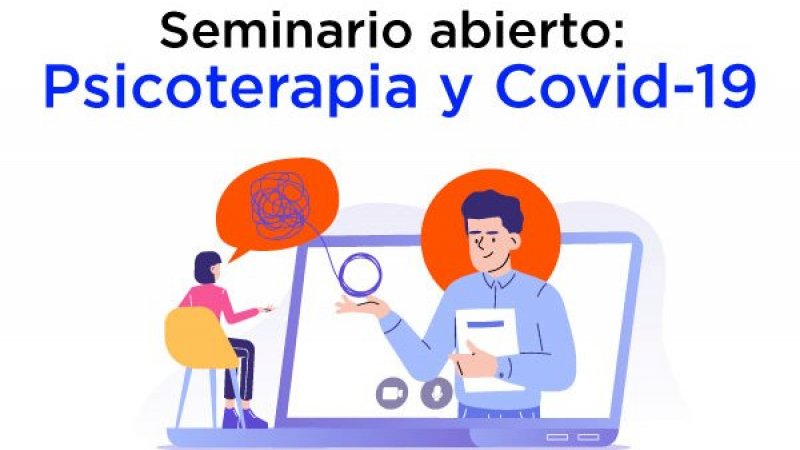 Seminario abierto:
Psicoterapia y Covid-19